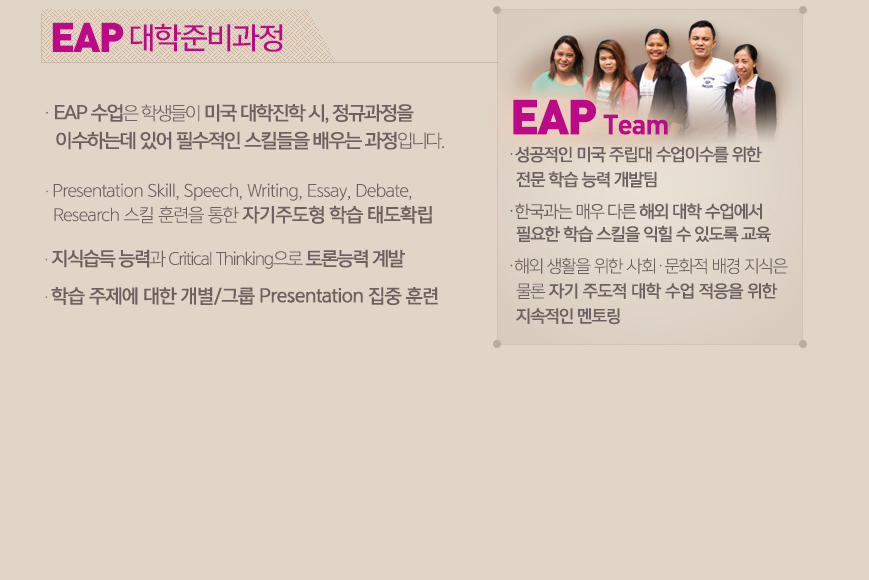 EAP 대학준비과정

· EAP 수업은 학생들이 미국 대학진학 시, 정규과정을 이수하는데 있어 필수적인 스킬들을 배우는 과정입니다.

· Presentation Skill, Speech, Writing, Essay, Debate, Research 스킬 훈련을 통한 자기주도형 학습 태도확립

· 지식습득 능력과 Critical Thinking으로 토론능력 계발

· 학습 주제에 대한 개별/그룹 Presentation 집중 훈련

EAP Team

· 성공적인 미국 주립대 수업이수를 위한 전문 학습 능력 개발팀

· 한국과는 매우 다른 해외 대학 수업에서 필요한 학습 스킬을 익힐 수 있도록 교육

· 해외 생활을 위한 사회 · 문화적 배경 지식은 물론 자기 주도적 대학 수업 적응을 위한 지속적인 멘토링